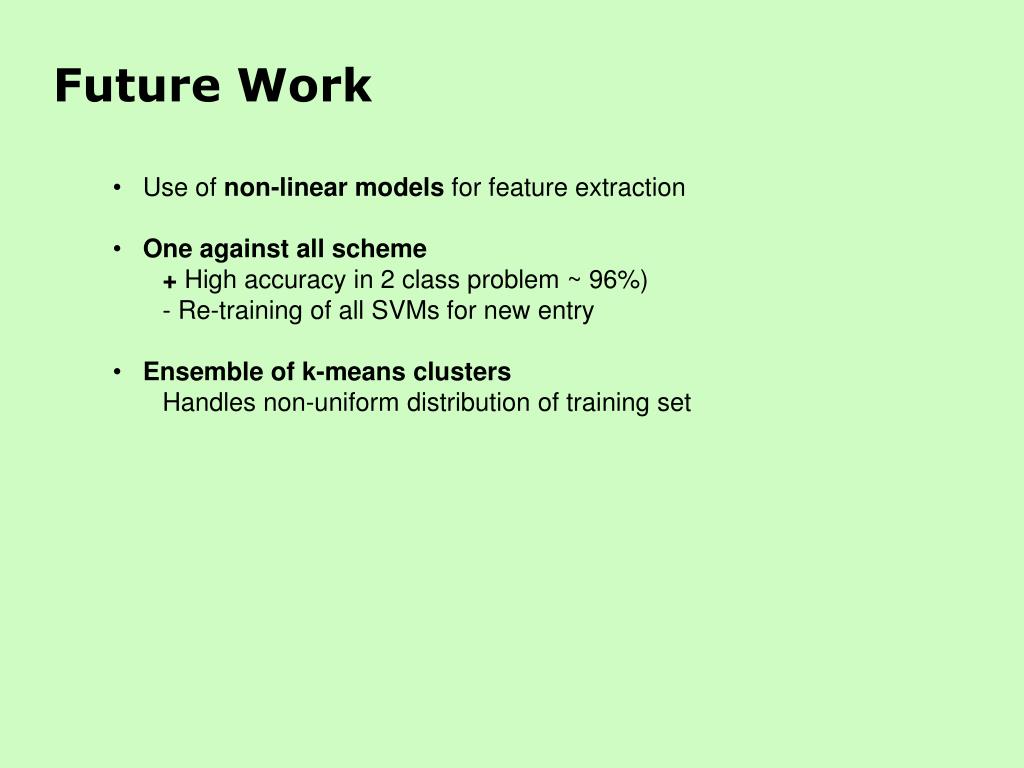 Future Work

• Use of non-linear models for feature extraction

• One against all scheme
+ High accuracy in 2 class problem ~ 96%)
- Re-training of all SVMs for new entry

• Ensemble of k-means clusters
Handles non-uniform distribution of training set